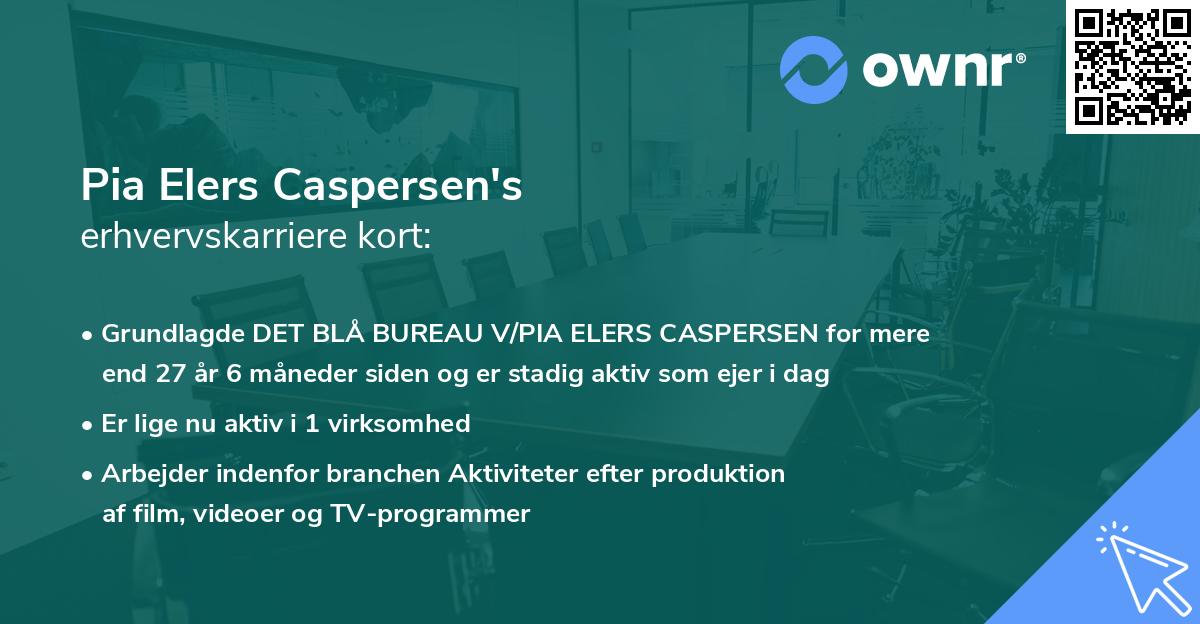 ownr®

Pia Elers Caspersen's
erhvervskarriere kort:

• Grundlagde DET BLÅ BUREAU V/PIA ELERS CASPERSEN for mere end 27 år 6 måneder siden og er stadig aktiv som ejer i dag

• Er lige nu aktiv i 1 virksomhed

• Arbejder indenfor branchen Aktiviteter efter produktion af film, videoer og TV-programmer